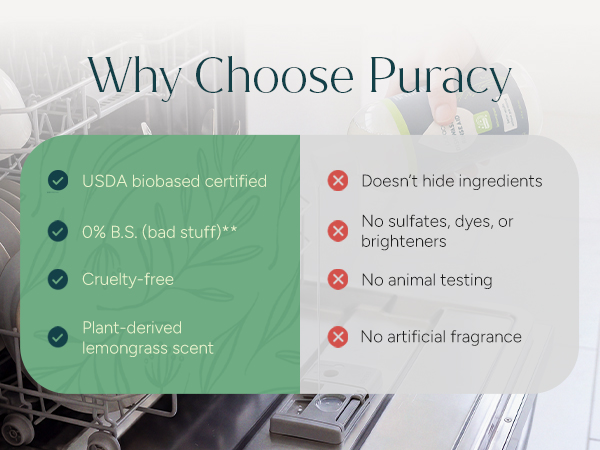 Why Choose Puracy

USDA biobased certified

0% B.S. (bad stuff)**

Cruelty-free

Plant-derived lemongrass scent

Doesn't hide ingredients

No sulfates, dyes, or brighteners

No animal testing

No artificial fragrance